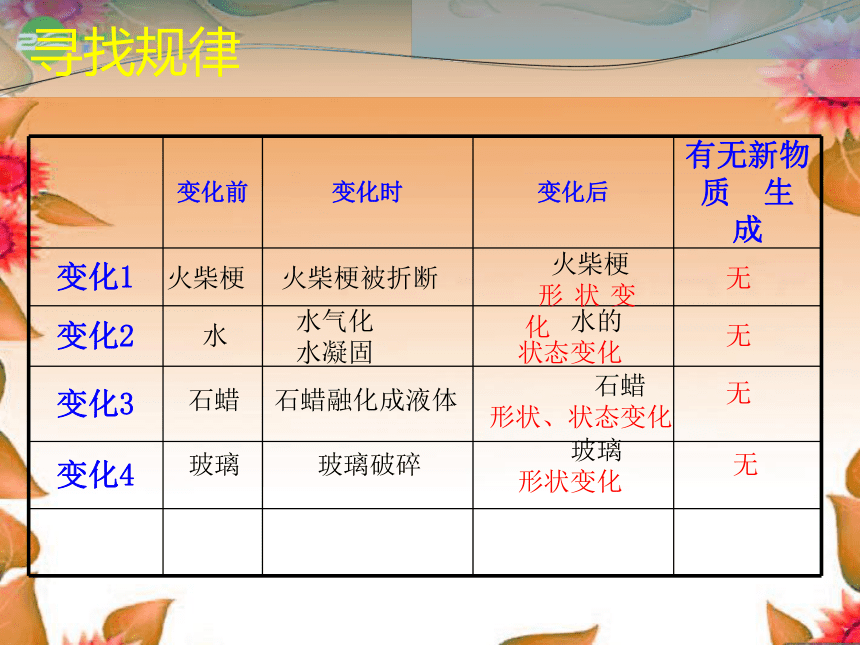 寻找规律

|  | 变化前 | 变化时 | 变化后 | 有无新物质 生成 |
|---|---|---|---|---|
| 变化1 | 火柴梗 | 火柴梗被折断 | 火柴梗 形状变化 | 无 |
| 变化2 | 水 | 水气化 水凝固 | 水的 状态变化 | 无 |
| 变化3 | 石蜡 | 石蜡融化成液体 | 石蜡 形状、状态变化 | 无 |
| 变化4 | 玻璃 | 玻璃破碎 | 玻璃 形状变化 | 无 |
|  |  |  |  |  |